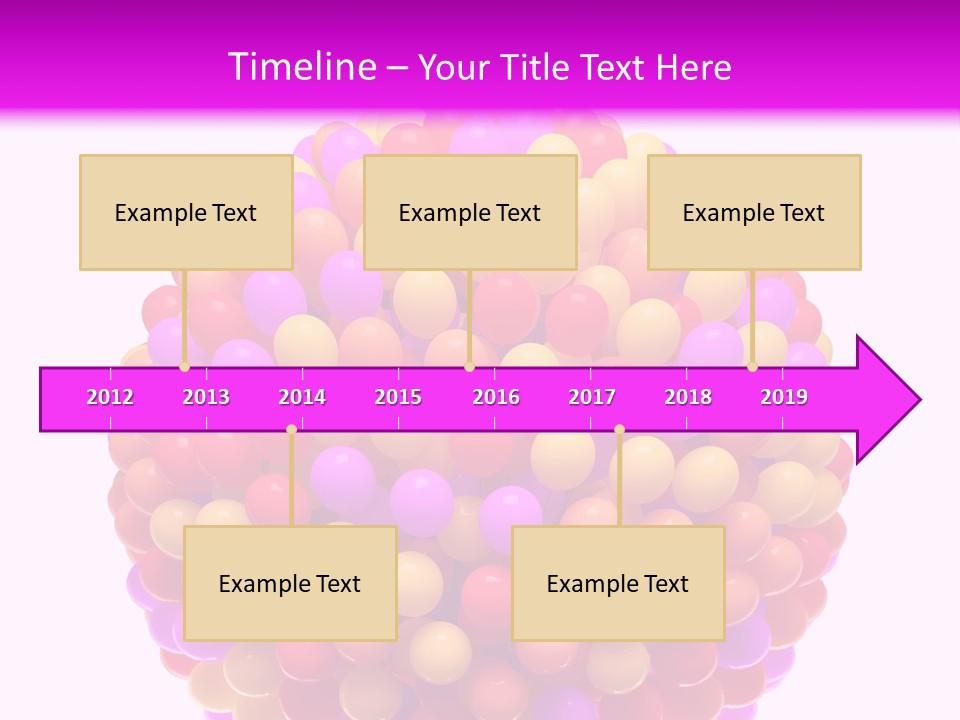 Timeline – Your Title Text Here

Example Text

Example Text

Example Text

2012 2013 2014 2015 2016 2017 2018 2019

Example Text

Example Text